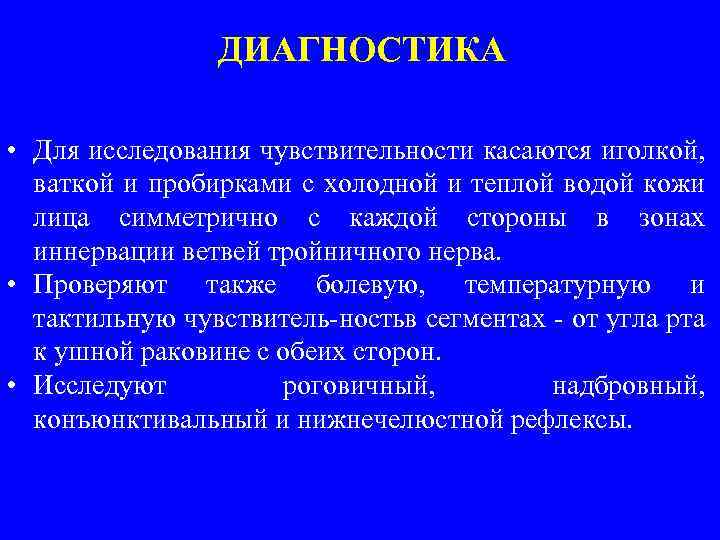 ДИАГНОСТИКА

• Для исследования чувствительности касаются иголкой, ваткой и пробирками с холодной и теплой водой кожи лица симметрично с каждой стороны в зонах иннервации ветвей тройничного нерва.
• Проверяют также болевую, температурную и тактильную чувствитель-ностьв сегментах - от угла рта к ушной раковине с обеих сторон.
• Исследуют роговичный, надбровный, конъюнктивальный и нижнечелюстной рефлексы.